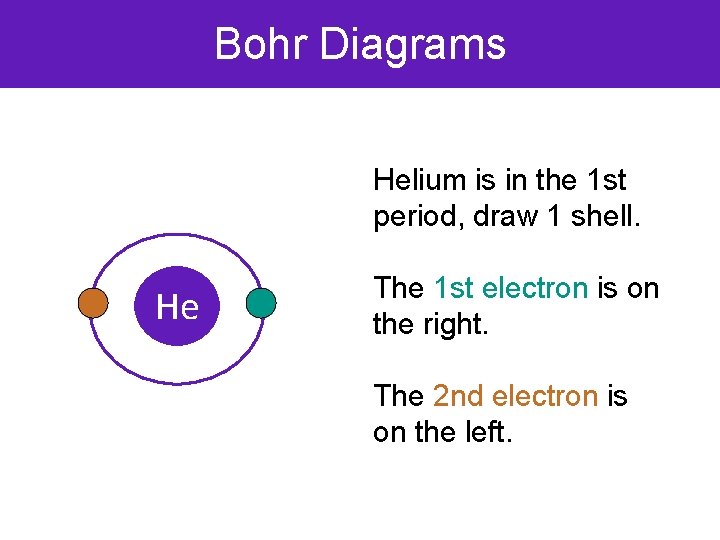 Bohr Diagrams

He

Helium is in the 1st period, draw 1 shell.

The 1st electron is on the right.

The 2nd electron is on the left.